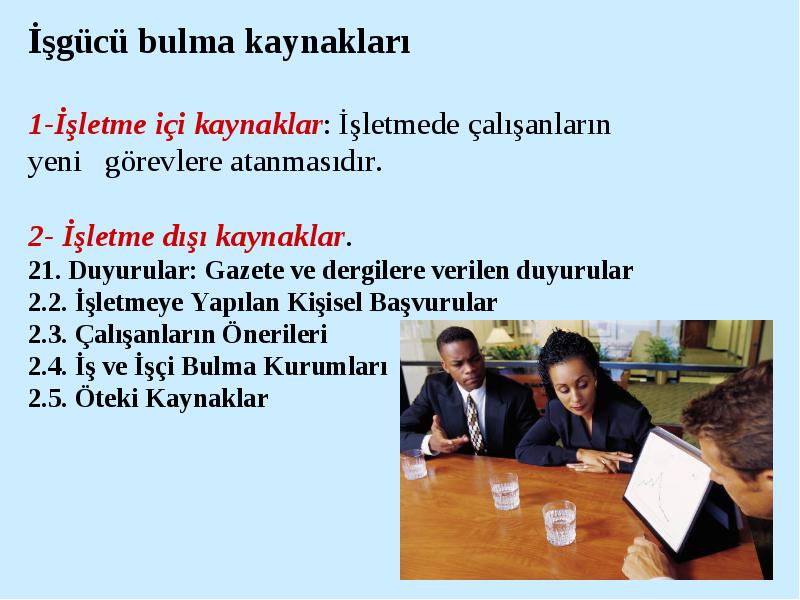 İşgücü bulma kaynakları

1-İşletme içi kaynaklar: İşletmede çalışanların yeni görevlere atanmasıdır.

2- İşletme dışı kaynaklar.
21. Duyurular: Gazete ve dergilere verilen duyurular
2.2. İşletmeye Yapılan Kişisel Başvurular
2.3. Çalışanların Önerileri
2.4. İş ve İşçi Bulma Kurumları
2.5. Öteki Kaynaklar